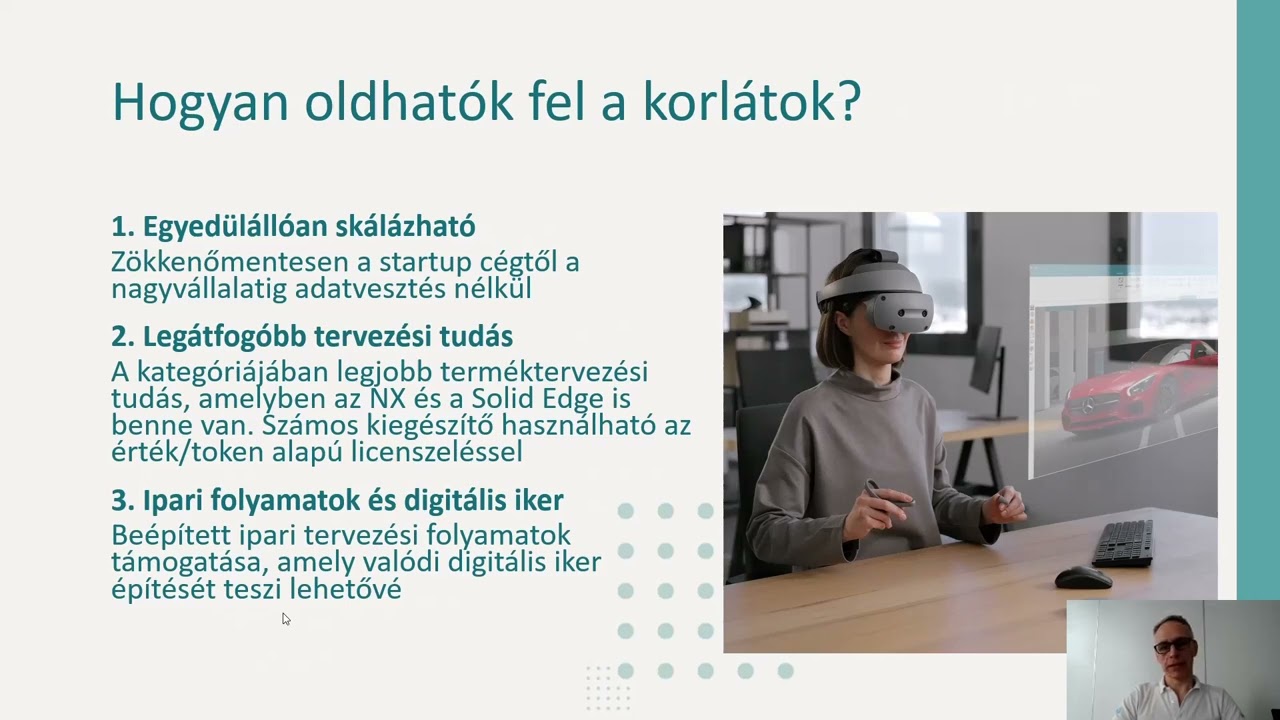 Hogyan oldhatók fel a korlátok?

1. Egyedülállóan skálázható
Zökkenőmentesen a startup cégtől a nagyvállalatig adatvesztés nélkül

2. Legátfogóbb tervezési tudás
A kategóriájában legjobb terméktervezési tudás, amelyben az NX és a Solid Edge is benne van. Számos kiegészítő használható az érték/token alapú licenszeléssel

3. Ipari folyamatok és digitális iker
Beépített ipari tervezési folyamatok támogatása, amely valódi digitális iker építését teszi lehetővé